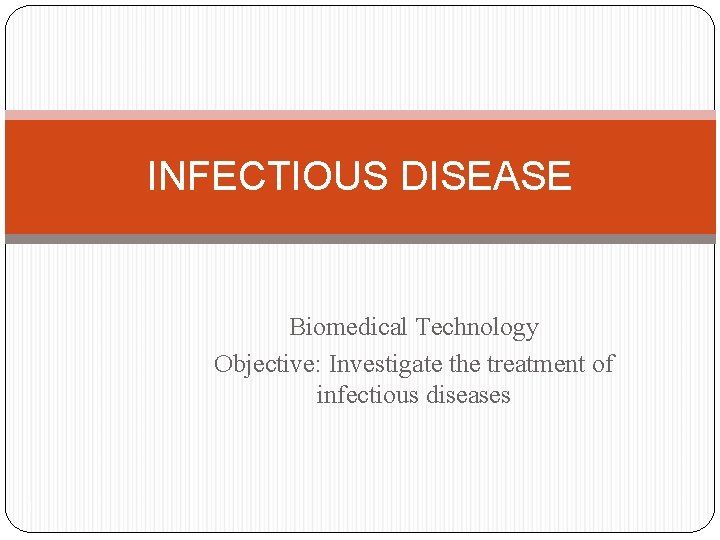 INFECTIOUS DISEASE

Biomedical Technology
Objective: Investigate the treatment of infectious diseases